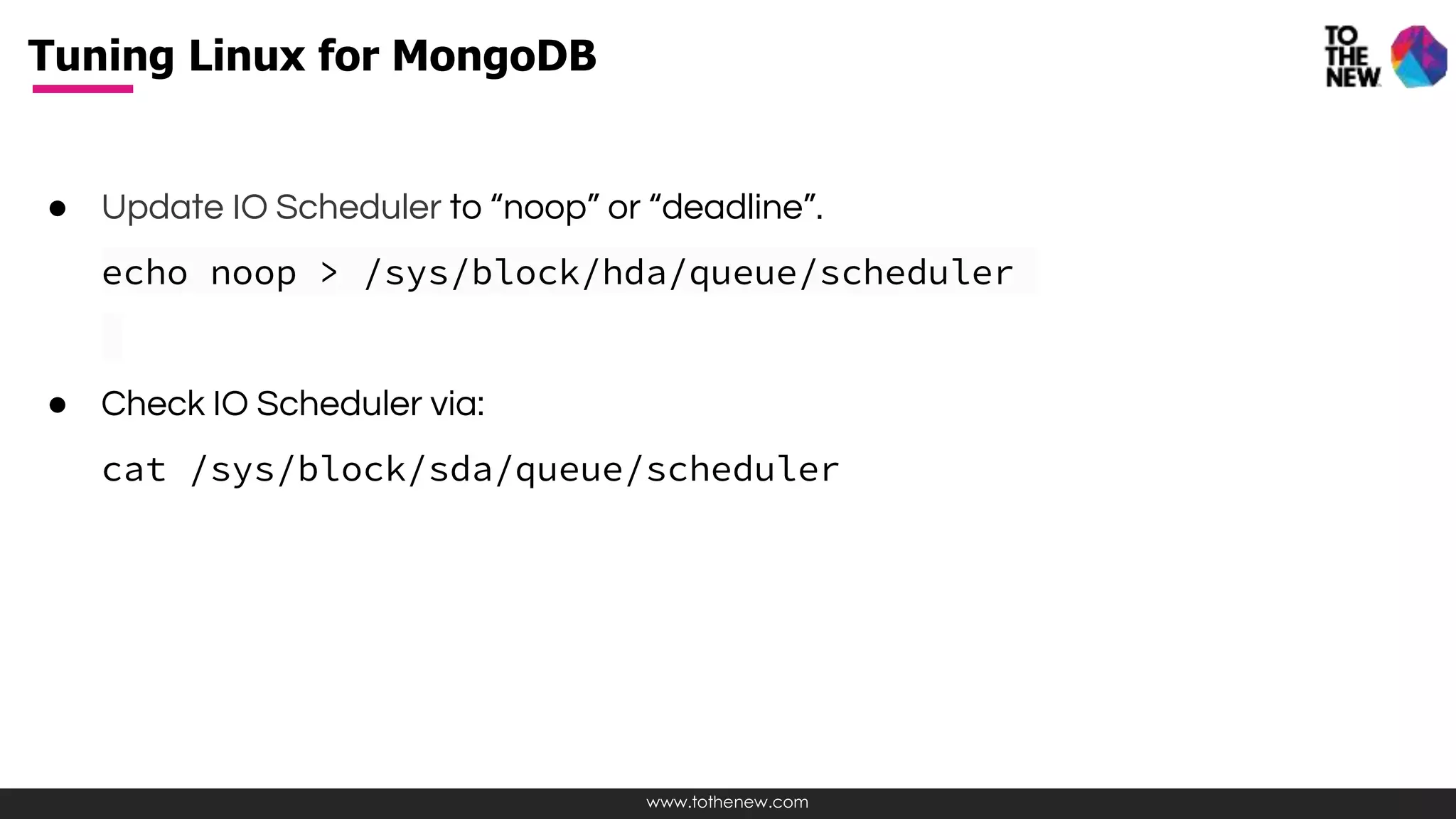 Tuning Linux for MongoDB

TO THE NEW

● Update IO Scheduler to “noop” or “deadline”.

echo noop > /sys/block/hda/queue/scheduler

● Check IO Scheduler via:

cat /sys/block/sda/queue/scheduler

www.tothenew.com